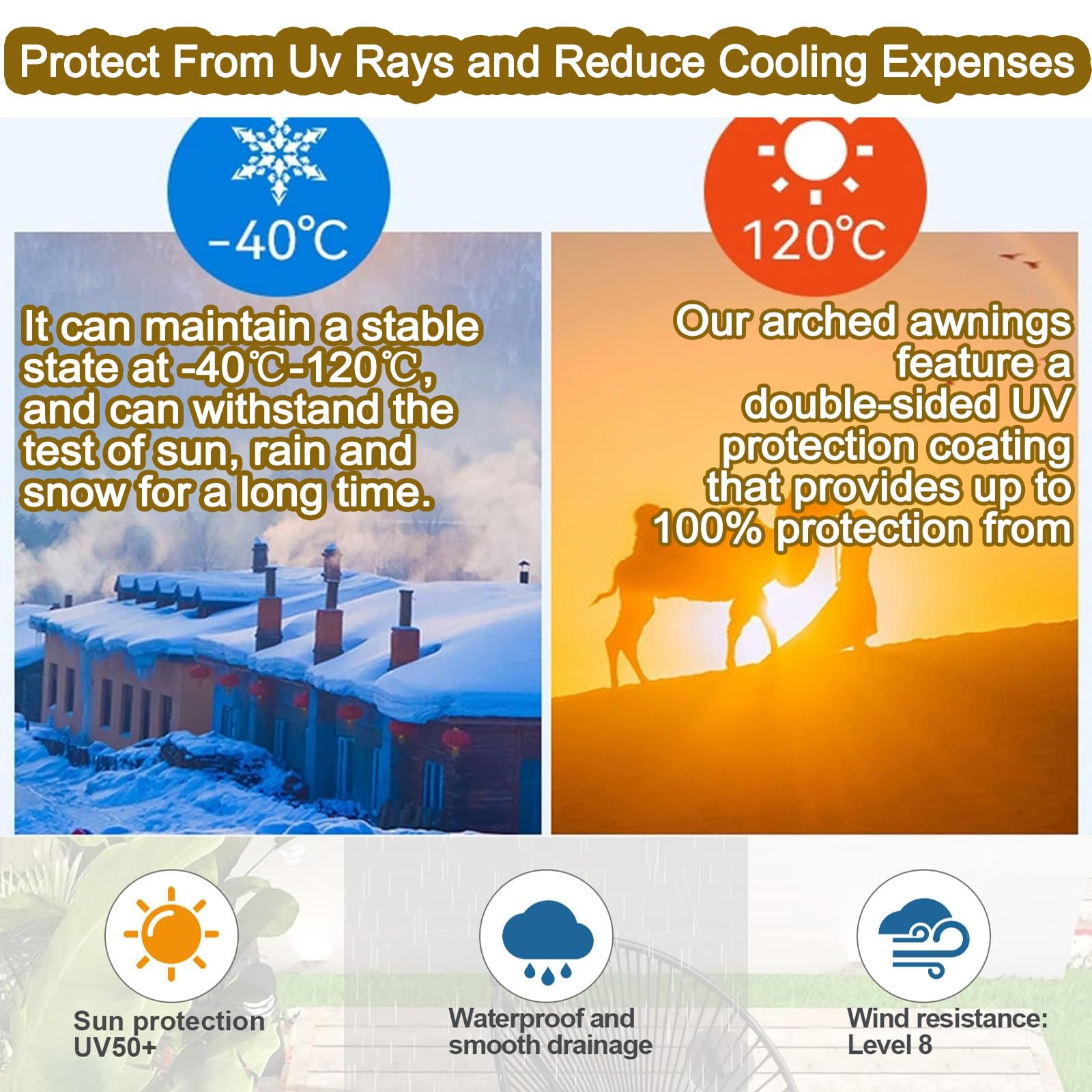 Protect From Uv Rays and Reduce Cooling Expenses

-40℃

It can maintain a stable state at -40℃-120℃, and can withstand the test of sun, rain and snow for a long time.

120℃

Our arched awnings feature a double-sided UV protection coating that provides up to 100% protection from

Sun protection UV50+

Waterproof and smooth drainage

Wind resistance: Level 8